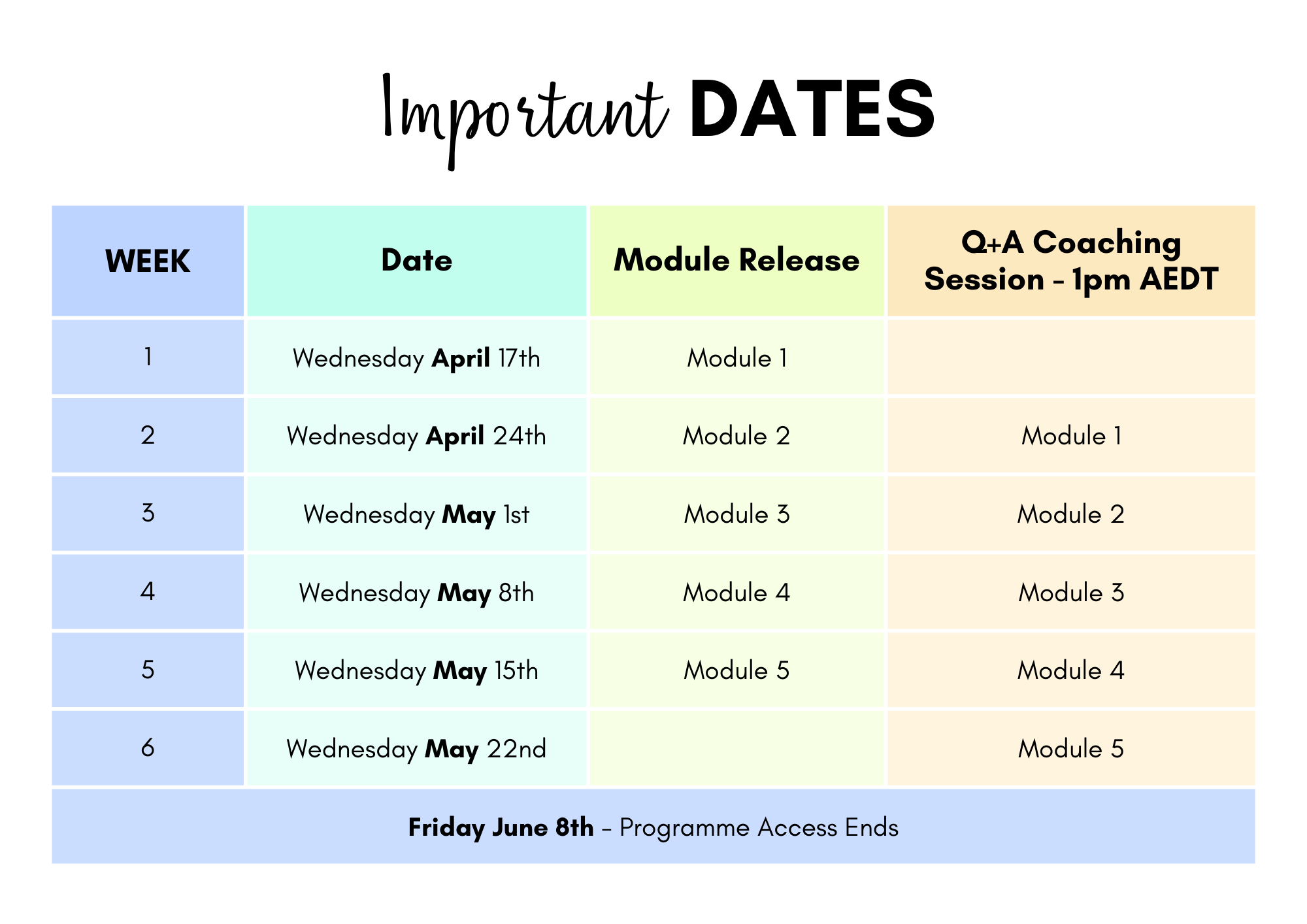 Important DATES

| WEEK | Date | Module Release | Q+A Coaching Session - 1pm AEDT |
|---|---|---|---|
| 1 | Wednesday April 17th | Module 1 | |
| 2 | Wednesday April 24th | Module 2 | Module 1 |
| 3 | Wednesday May 1st | Module 3 | Module 2 |
| 4 | Wednesday May 8th | Module 4 | Module 3 |
| 5 | Wednesday May 15th | Module 5 | Module 4 |
| 6 | Wednesday May 22nd | | Module 5 |

Friday June 8th - Programme Access Ends